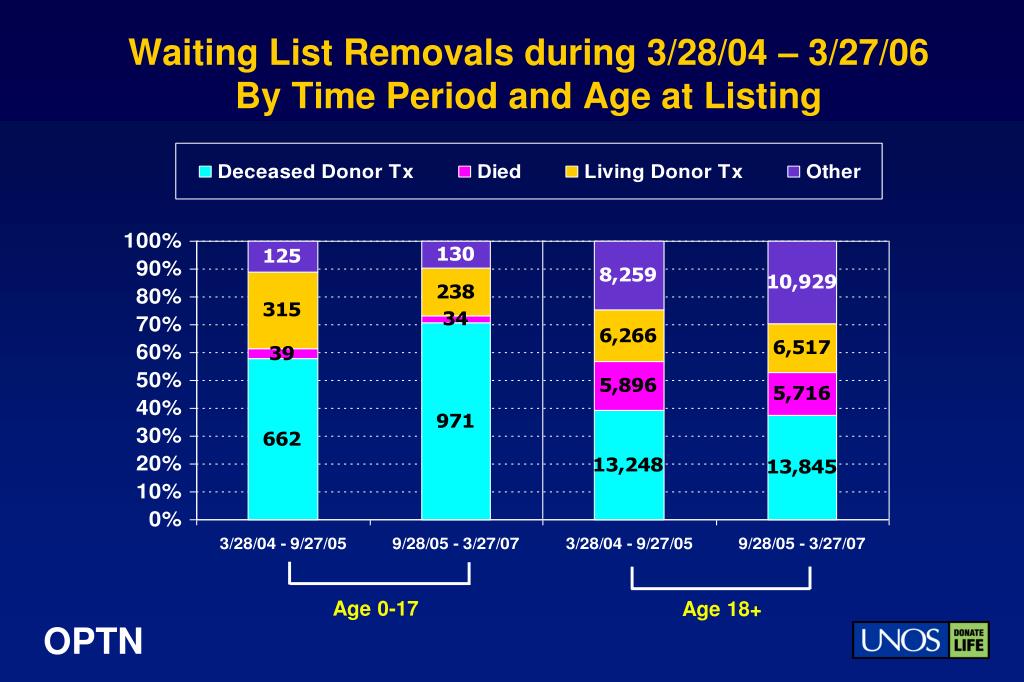 Waiting List Removals during 3/28/04 – 3/27/06
By Time Period and Age at Listing

Deceased Donor Tx
Died
Living Donor Tx
Other

100%
90%
80%
70%
60%
50%
40%
30%
20%
10%
0%

125
315
39
662

130
238
34
971

8,259
6,266
5,896
13,248

10,929
6,517
5,716
13,845

3/28/04 - 9/27/05
9/28/05 - 3/27/07
3/28/04 - 9/27/05
9/28/05 - 3/27/07

Age 0-17
Age 18+

OPTN

UNOS DONATE LIFE